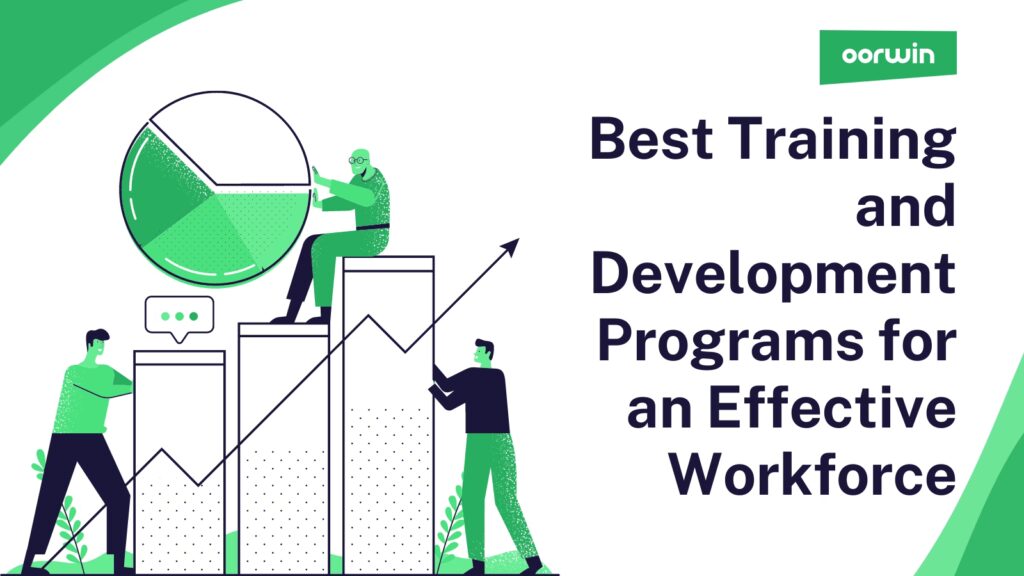 oorwin

Best Training and Development Programs for an Effective Workforce